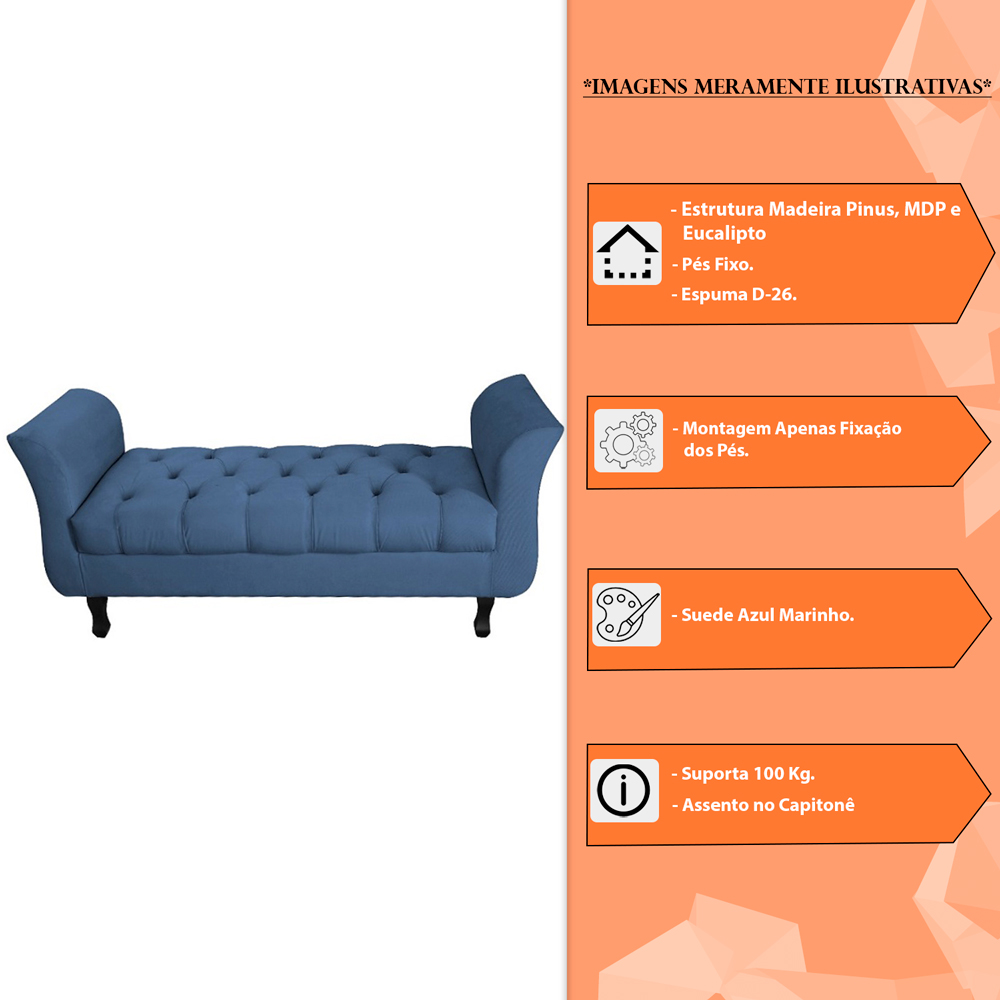 *IMAGENS MERAMENTE ILUSTRATIVAS*

- Estrutura Madeira Pinus, MDP e Eucalipto
- Pés Fixo.
- Espuma D-26.

- Montagem Apenas Fixação dos Pés.

- Suede Azul Marinho.

- Suporta 100 Kg.
- Assento no Capitonê